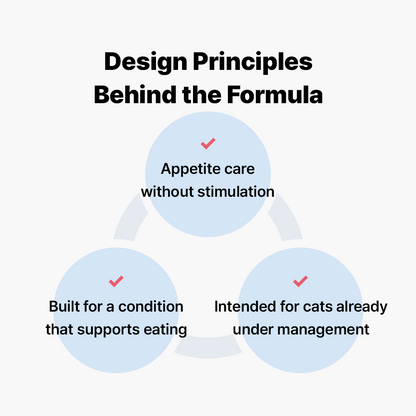 Design Principles Behind the Formula

Appetite care without stimulation

Built for a condition that supports eating

Intended for cats already under management